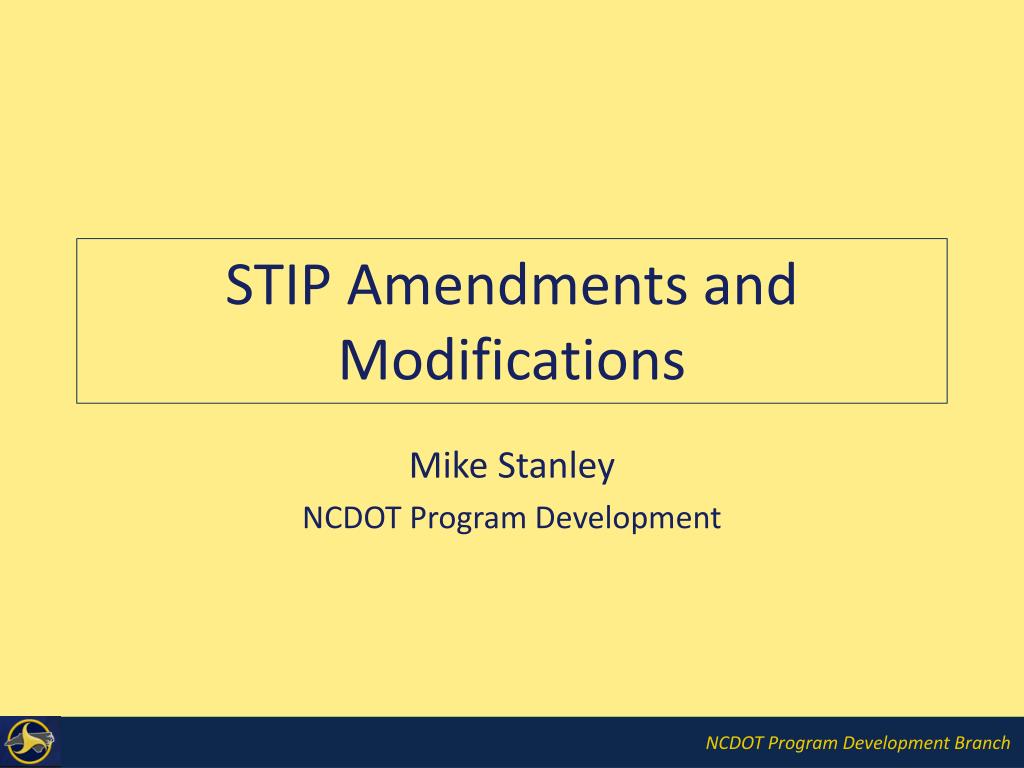 STIP Amendments and Modifications

Mike Stanley

NCDOT Program Development

NCDOT Program Development Branch